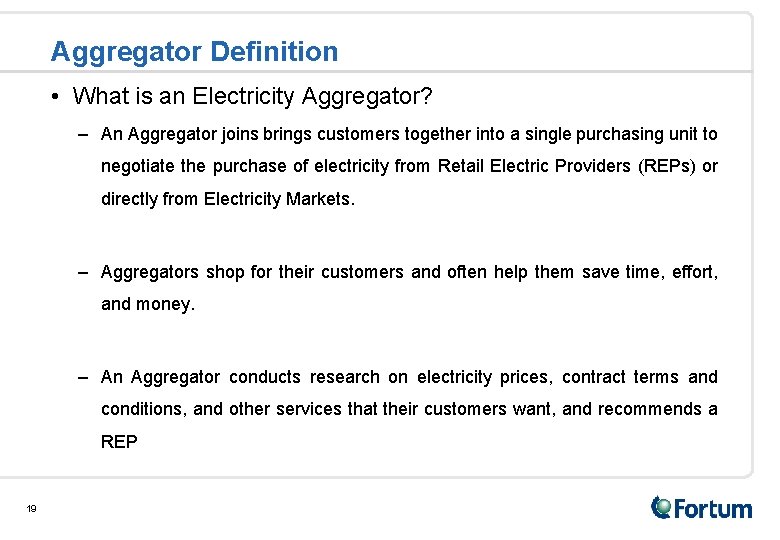 Aggregator Definition

• What is an Electricity Aggregator?

– An Aggregator joins brings customers together into a single purchasing unit to negotiate the purchase of electricity from Retail Electric Providers (REPs) or directly from Electricity Markets.

– Aggregators shop for their customers and often help them save time, effort, and money.

– An Aggregator conducts research on electricity prices, contract terms and conditions, and other services that their customers want, and recommends a REP

19

Fortum